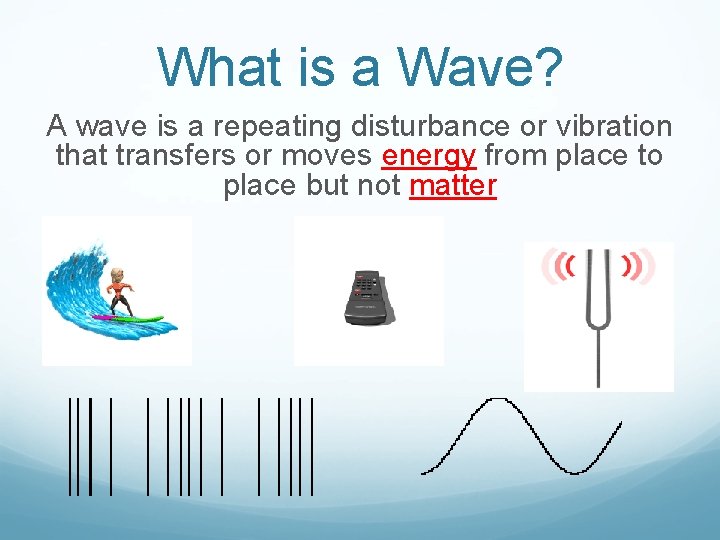 What is a Wave?

A wave is a repeating disturbance or vibration that transfers or moves energy from place to place but not matter